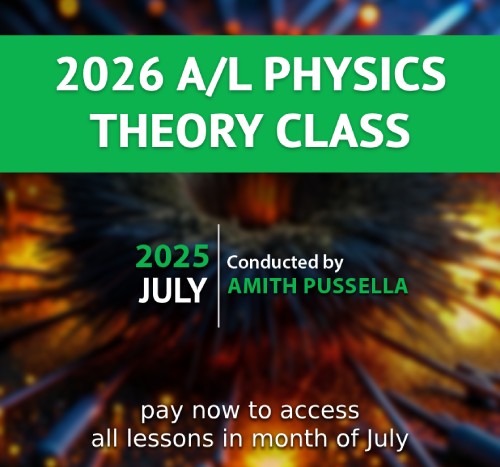 2026 A/L PHYSICS THEORY CLASS

2025 JULY

Conducted by AMITH PUSSELLA

pay now to access all lessons in month of July